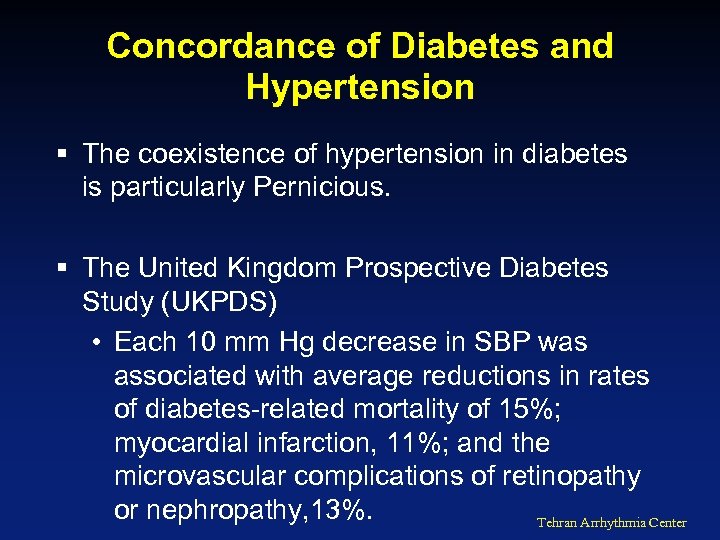 Concordance of Diabetes and Hypertension

▪ The coexistence of hypertension in diabetes is particularly Pernicious.

▪ The United Kingdom Prospective Diabetes Study (UKPDS)

• Each 10 mm Hg decrease in SBP was associated with average reductions in rates of diabetes-related mortality of 15%; myocardial infarction, 11%; and the microvascular complications of retinopathy or nephropathy,13%.

Tehran Arrhythmia Center